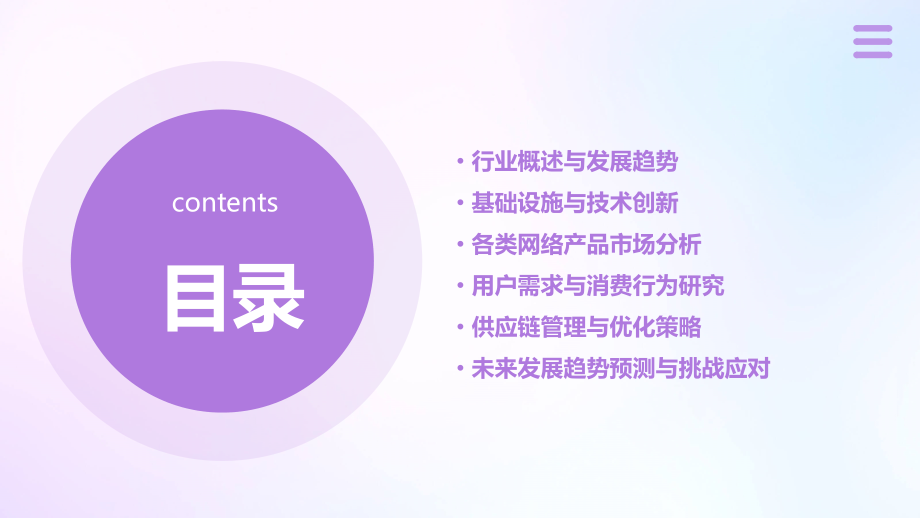 contents

目录

• 行业概述与发展趋势
• 基础设施与技术创新
• 各类网络产品市场分析
• 用户需求与消费行为研究
• 供应链管理与优化策略
• 未来发展趋势预测与挑战应对